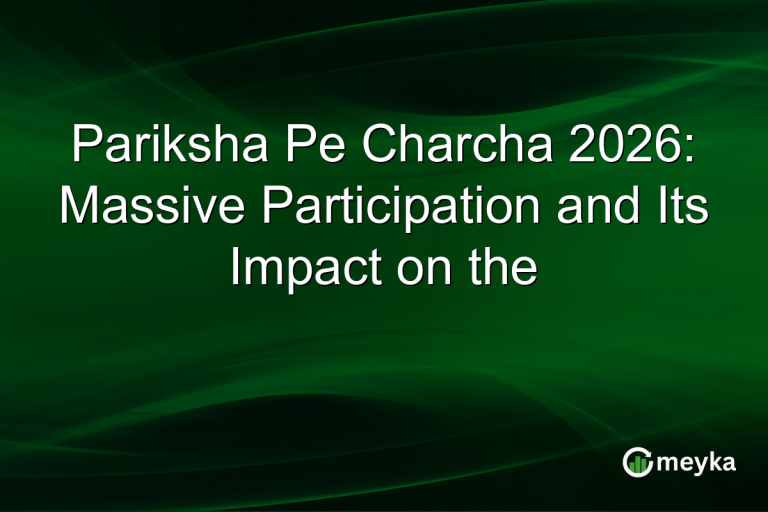 Pariksha Pe Charcha 2026: Massive Participation and Its Impact on the

meyka